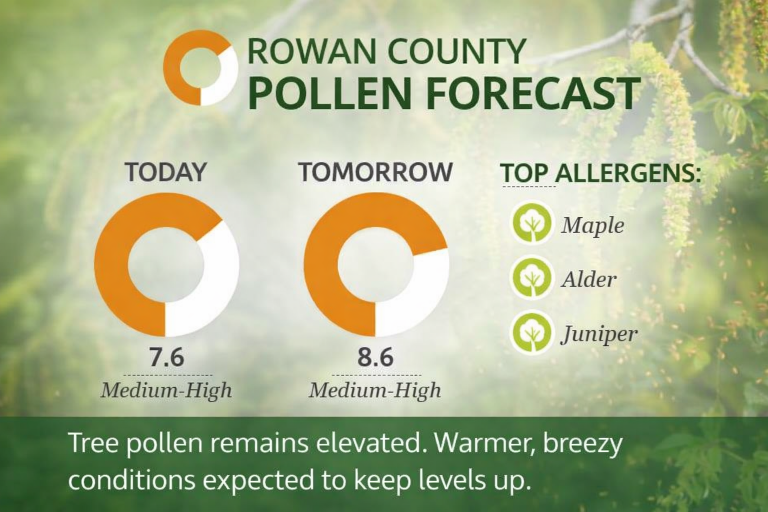 ROWAN COUNTY
POLLEN FORECAST

TODAY

7.6
Medium-High

TOMORROW

8.6
Medium-High

TOP ALLERGENS:

Maple

Alder

Juniper

Tree pollen remains elevated. Warmer, breezy conditions expected to keep levels up.